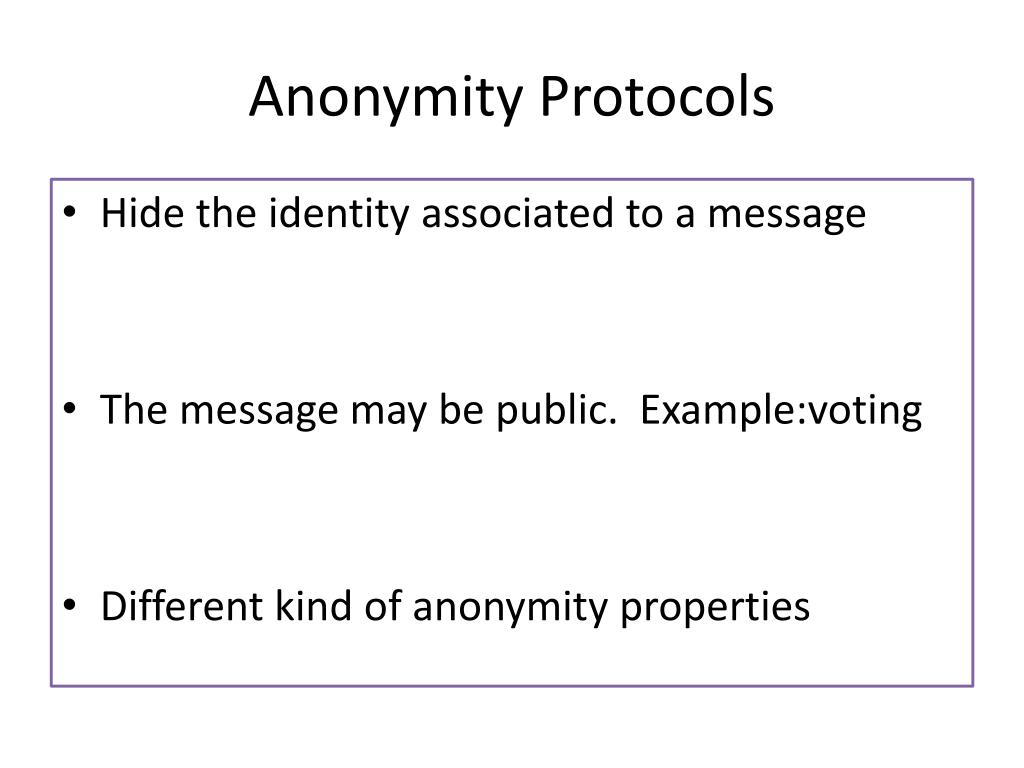 Anonymity Protocols

• Hide the identity associated to a message

• The message may be public.  Example:voting

• Different kind of anonymity properties